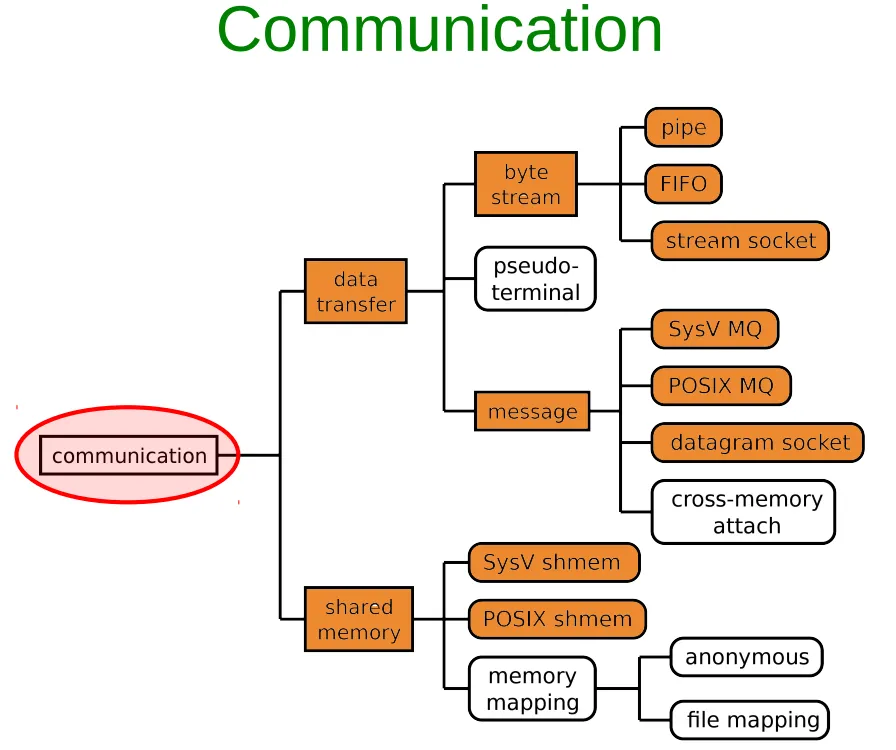 Communication

communication

data transfer

byte stream

pipe

FIFO

stream socket

pseudo-terminal

message

SysV MQ

POSIX MQ

datagram socket

cross-memory attach

shared memory

SysV shmem

POSIX shmem

memory mapping

anonymous

file mapping